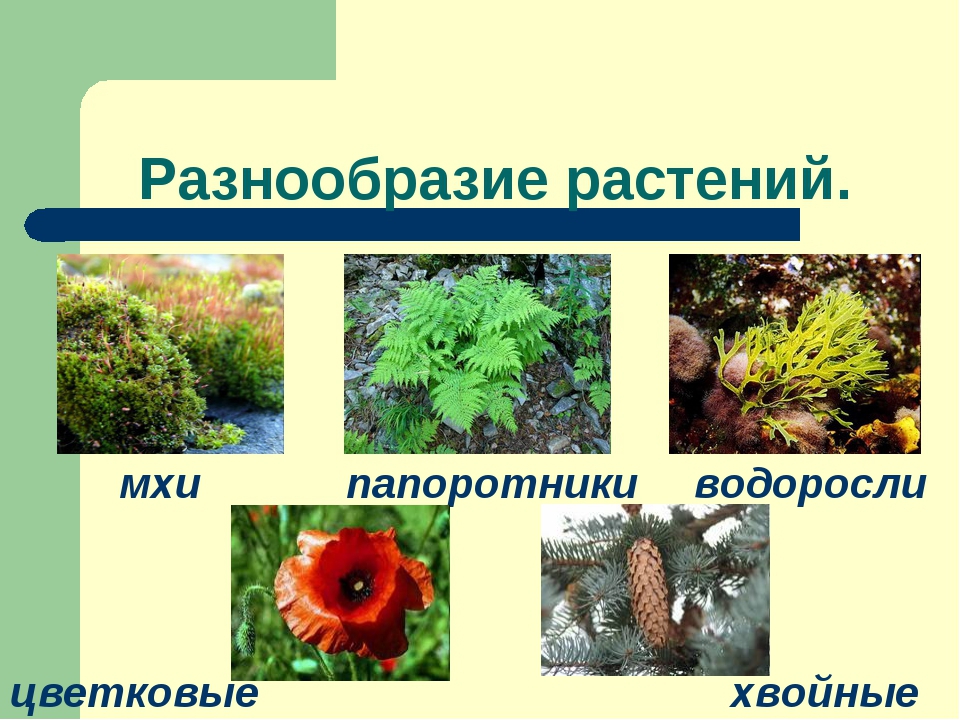 Разнообразие растений.

мхи

папоротники

водоросли

цветковые

хвойные